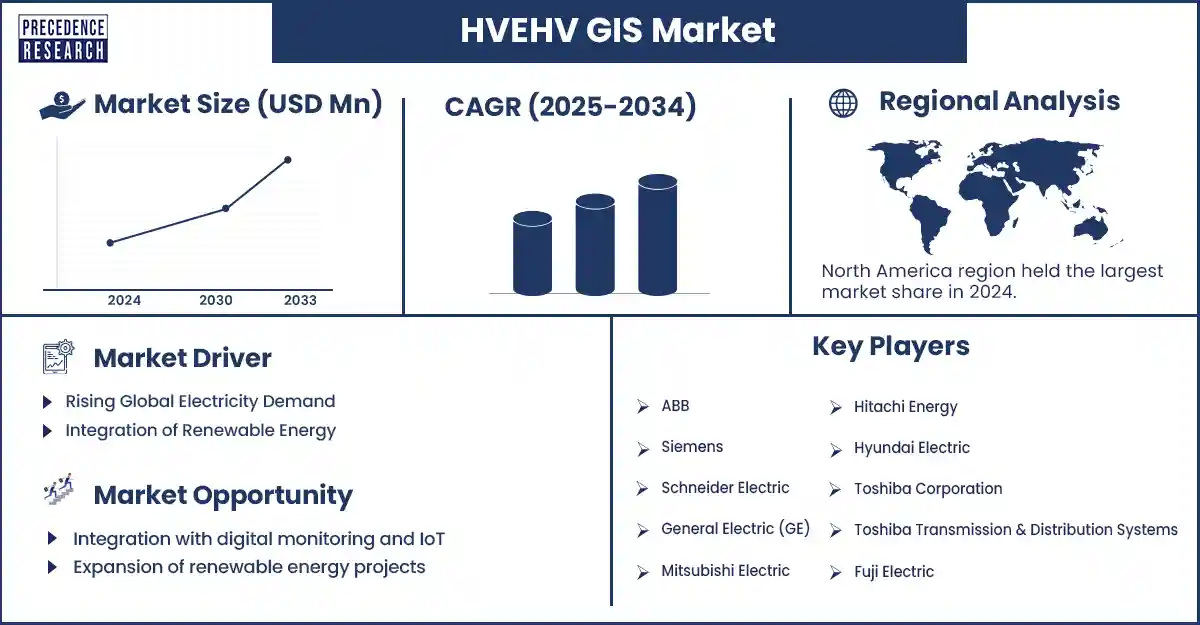 PRECEDENCE RESEARCH

HVEHV GIS Market

Market Size (USD Mn)

2024
2030
2033

CAGR (2025-2034)

Regional Analysis

North America region held the largest market share in 2024.

Market Driver

Rising Global Electricity Demand
Integration of Renewable Energy

Market Opportunity

Integration with digital monitoring and IoT
Expansion of renewable energy projects

Key Players

ABB
Siemens
Schneider Electric
General Electric (GE)
Mitsubishi Electric
Hitachi Energy
Hyundai Electric
Toshiba Corporation
Toshiba Transmission & Distribution Systems
Fuji Electric